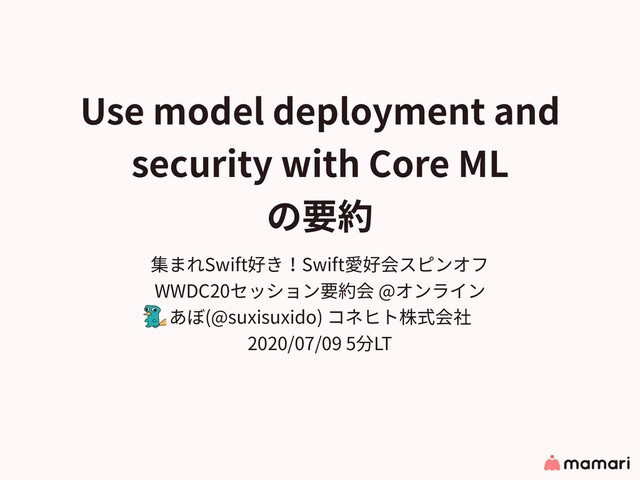 Use model deployment and security with Core ML の要約

集まれSwift好き！Swift愛好会スピンオフ WWDC20セッション要約会 @オンライン
あぼ(@suxisuxido) コネヒト株式会社
2020/07/09 5分LT

mamari